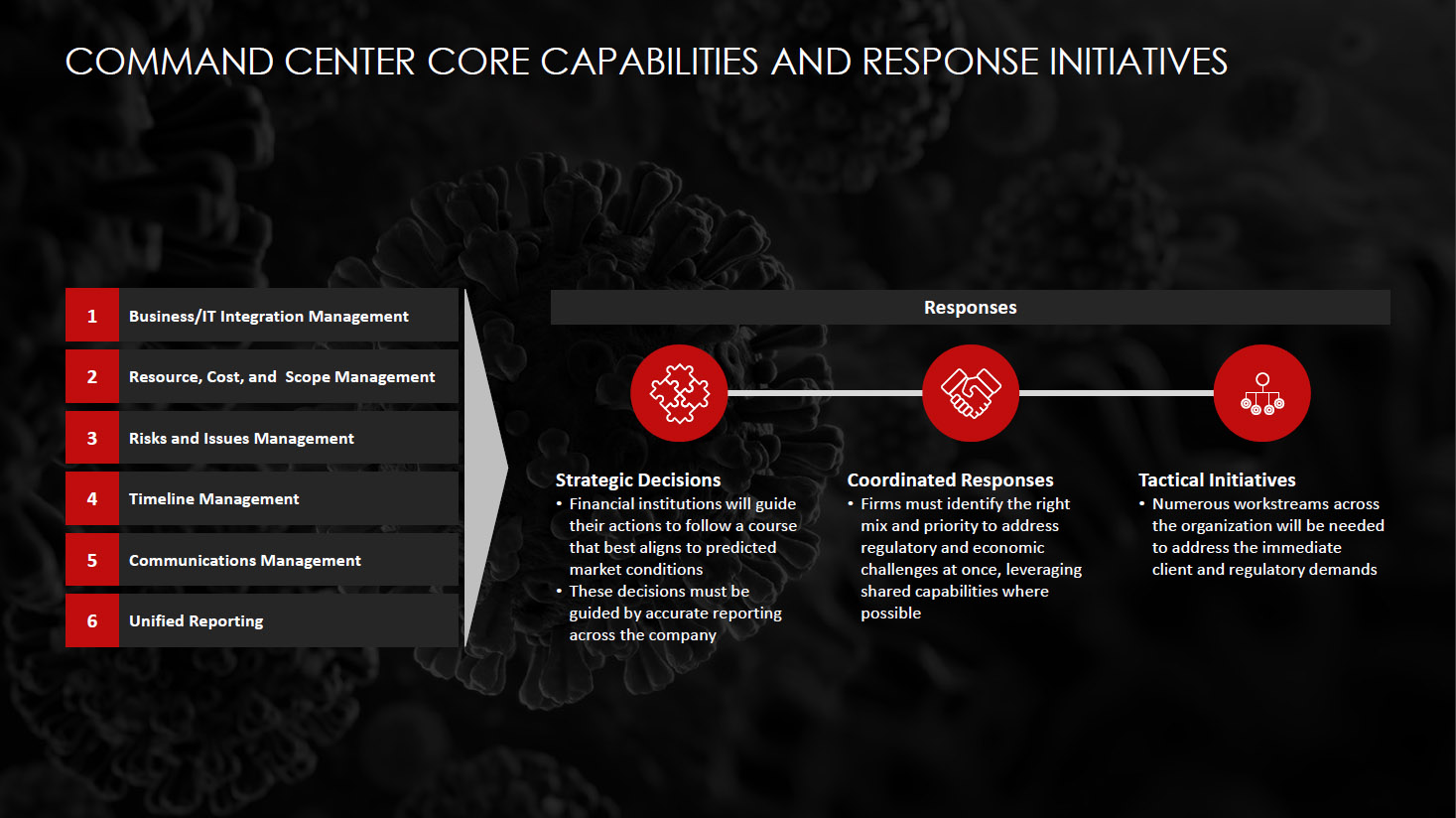 COMMAND CENTER CORE CAPABILITIES AND RESPONSE INITIATIVES

1 Business/IT Integration Management

2 Resource, Cost, and Scope Management

3 Risks and Issues Management

4 Timeline Management

5 Communications Management

6 Unified Reporting

Responses

Strategic Decisions
• Financial institutions will guide their actions to follow a course that best aligns to predicted market conditions
• These decisions must be guided by accurate reporting across the company

Coordinated Responses
• Firms must identify the right mix and priority to address regulatory and economic challenges at once, leveraging shared capabilities where possible

Tactical Initiatives
• Numerous workstreams across the organization will be needed to address the immediate client and regulatory demands